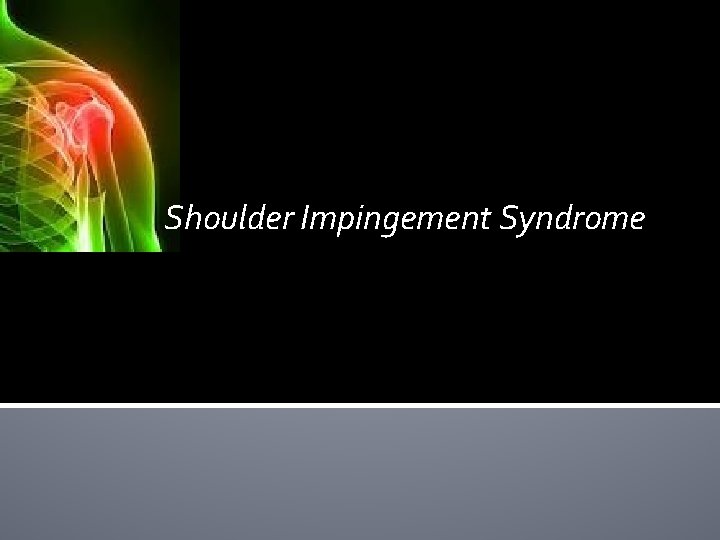 Shoulder Impingement Syndrome